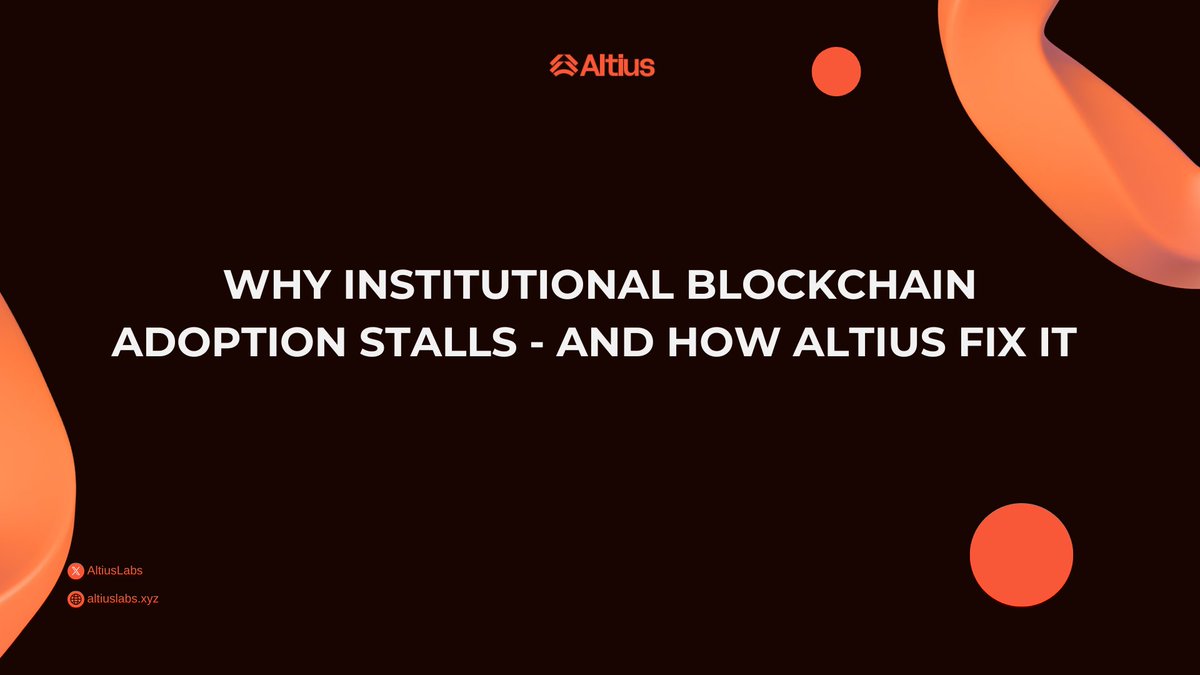 Altius

WHY INSTITUTIONAL BLOCKCHAIN ADOPTION STALLS - AND HOW ALTIUS FIX IT

AltiusLabs

altiuslabs.xyz